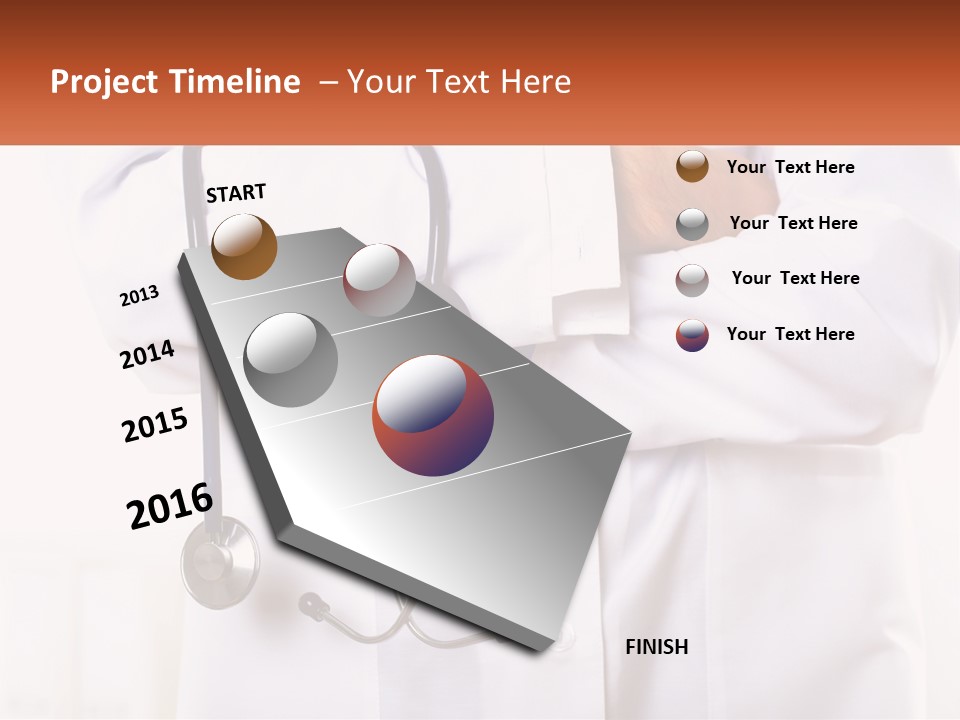 Project Timeline – Your Text Here

START

2013

2014

2015

2016

FINISH

Your Text Here

Your Text Here

Your Text Here

Your Text Here